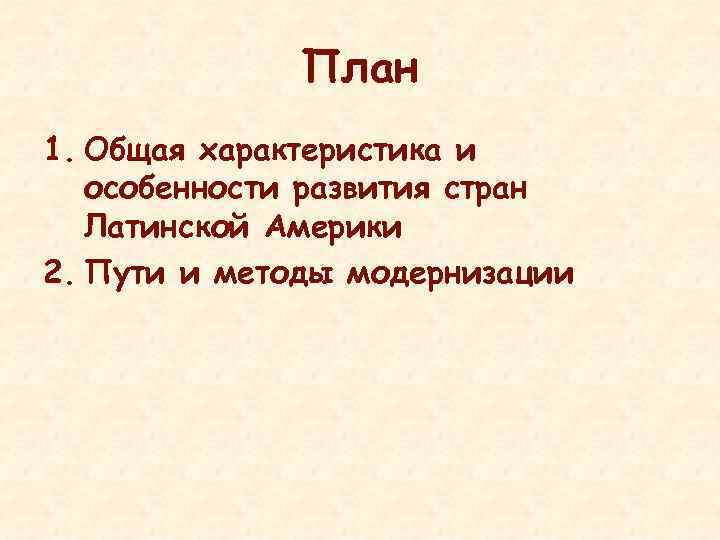 План

1. Общая характеристика и особенности развития стран Латинской Америки
2. Пути и методы модернизации